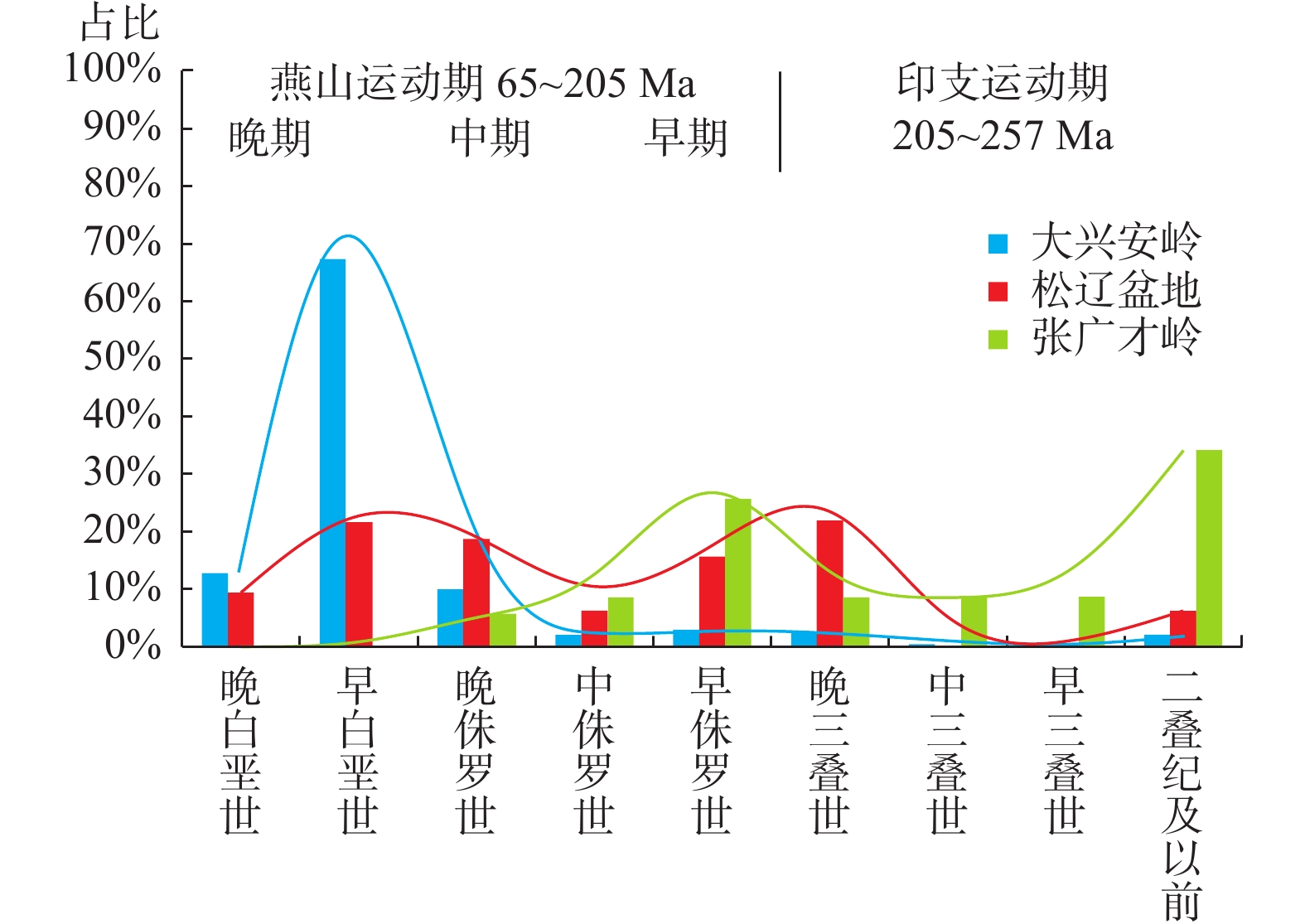 占比
100%
90%
80%
70%
60%
50%
40%
30%
20%
10%
0%

燕山运动期 65~205 Ma
晚期 中期 早期

印支运动期
205~257 Ma

大兴安岭
松辽盆地
张广才岭

晚白垩世
早白垩世
晚侏罗世
中侏罗世
早侏罗世
晚三叠世
中三叠世
早三叠世
二叠纪及以前